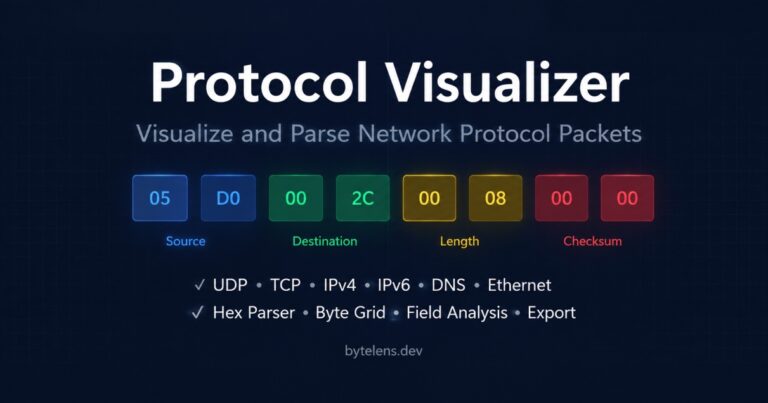 Protocol Visualizer

Visualize and Parse Network Protocol Packets

05 D0 00 2C 00 08 00 00

Source Destination Length Checksum

✓ UDP • TCP • IPv4 • IPv6 • DNS • Ethernet

✓ Hex Parser • Byte Grid • Field Analysis • Export

bytelens.dev